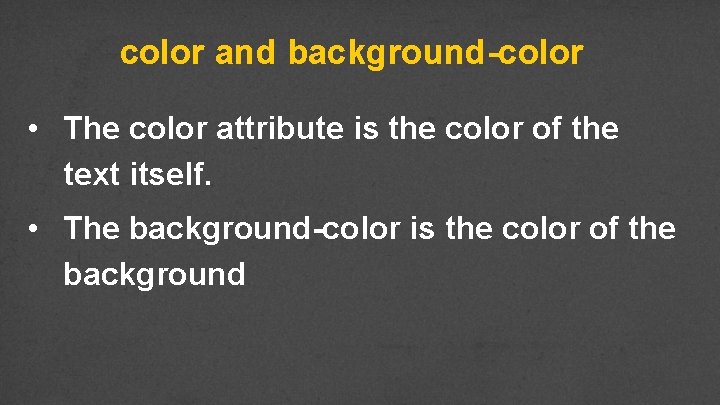 color and background-color

• The color attribute is the color of the text itself.

• The background-color is the color of the background